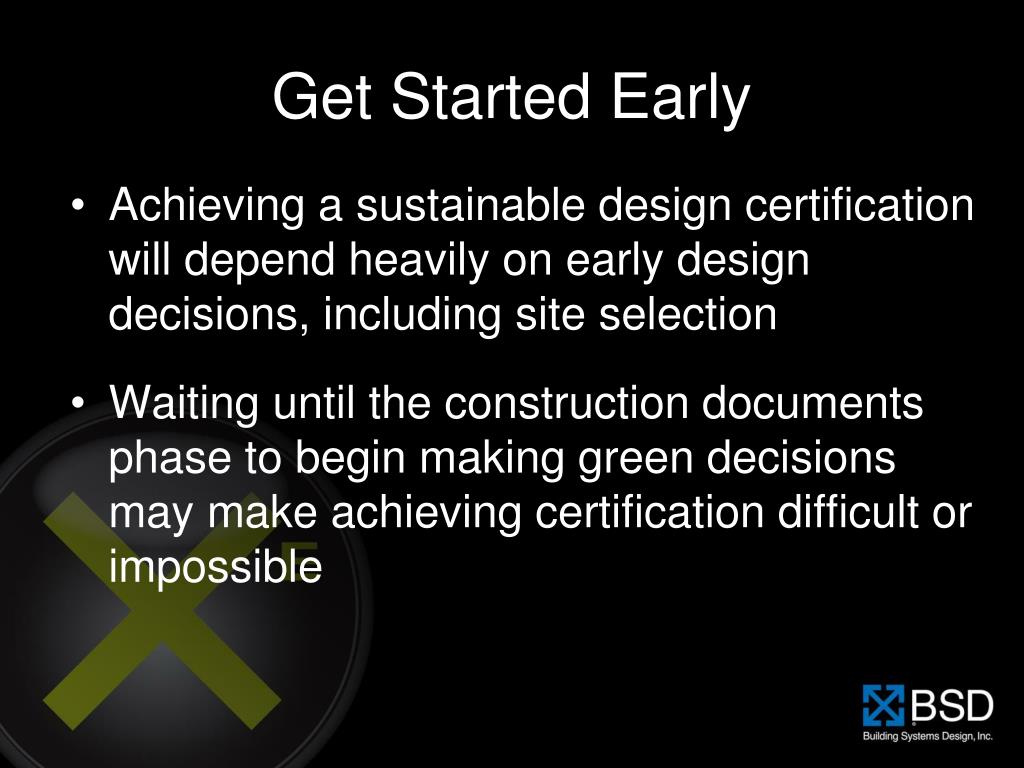 Get Started Early

• Achieving a sustainable design certification will depend heavily on early design decisions, including site selection

• Waiting until the construction documents phase to begin making green decisions may make achieving certification difficult or impossible

BSD
Building Systems Design, Inc.